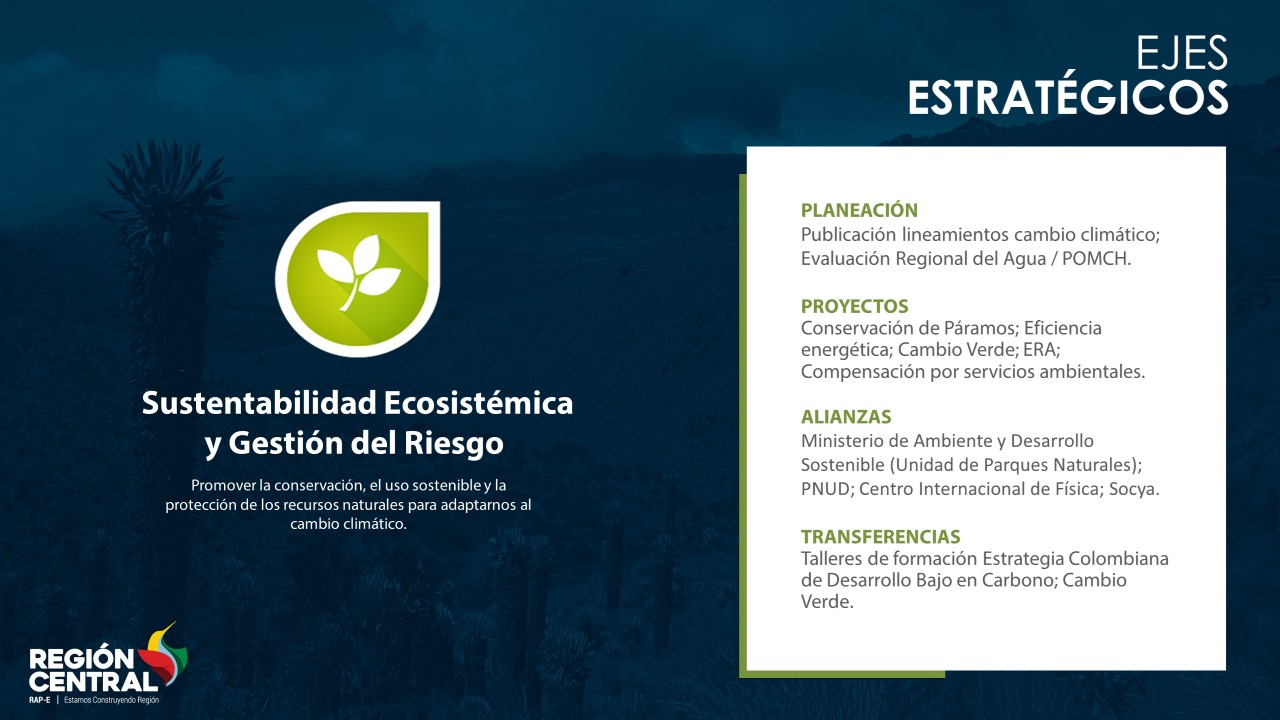 EJES
ESTRATÉGICOS

Sustentabilidad Ecosistémica y Gestión del Riesgo

Promover la conservación, el uso sostenible y la protección de los recursos naturales para adaptarnos al cambio climático.

PLANEACIÓN
Publicación lineamientos cambio climático; Evaluación Regional del Agua / POMCH.

PROYECTOS
Conservación de Páramos; Eficiencia energética; Cambio Verde; ERA; Compensación por servicios ambientales.

ALIANZAS
Ministerio de Ambiente y Desarrollo Sostenible (Unidad de Parques Naturales); PNUD; Centro Internacional de Física; Socya.

TRANSFERENCIAS
Talleres de formación Estrategia Colombiana de Desarrollo Bajo en Carbono; Cambio Verde.

REGIÓN CENTRAL
RAP-E | Estamos Construyendo Región